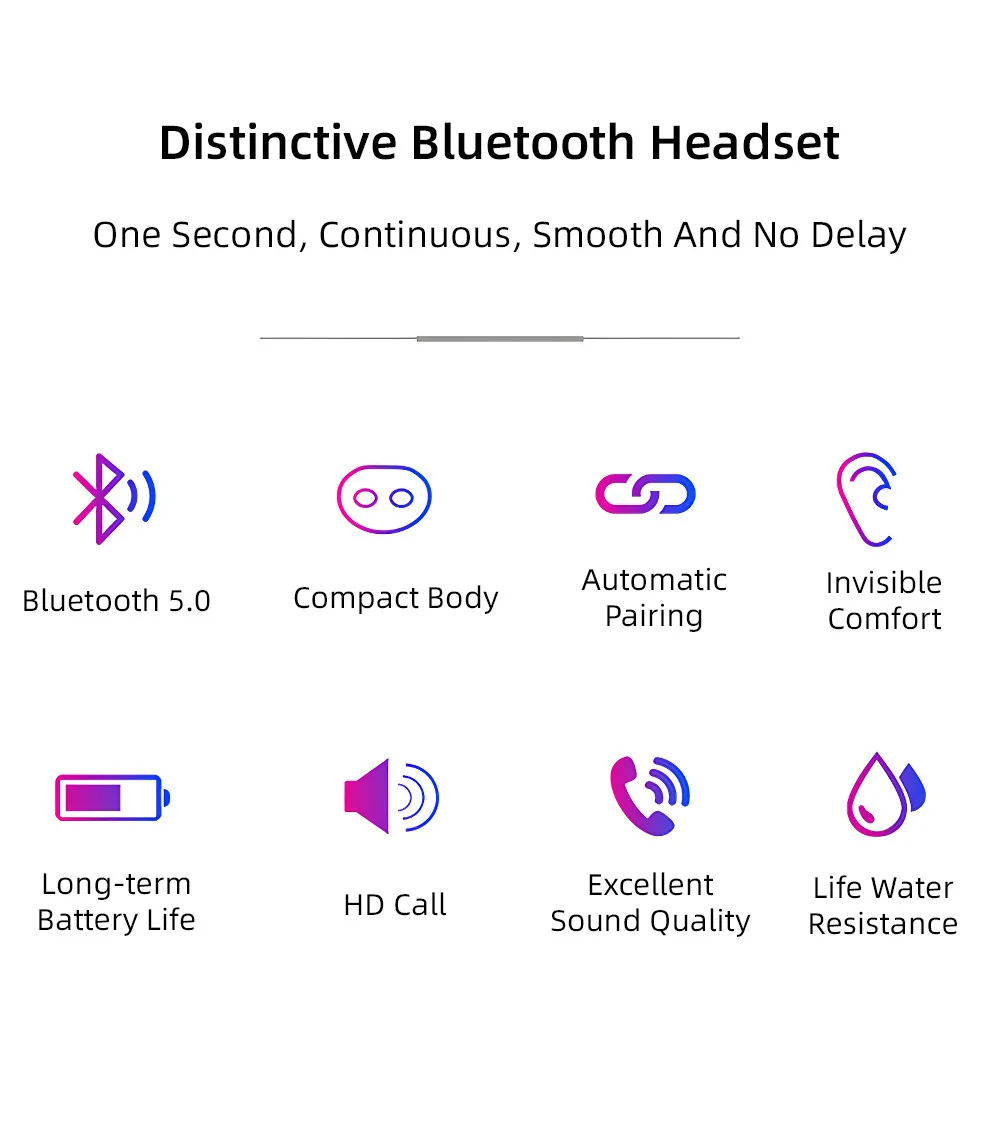 Distinctive Bluetooth Headset

One Second, Continuous, Smooth And No Delay

Bluetooth 5.0

Compact Body

Automatic Pairing

Invisible Comfort

Long-term Battery Life

HD Call

Excellent Sound Quality

Life Water Resistance